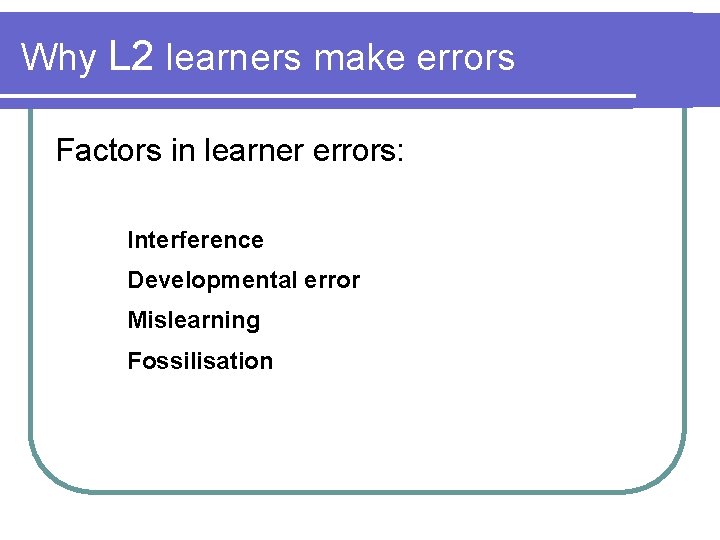 Why L2 learners make errors

Factors in learner errors:

Interference

Developmental error

Mislearning

Fossilisation